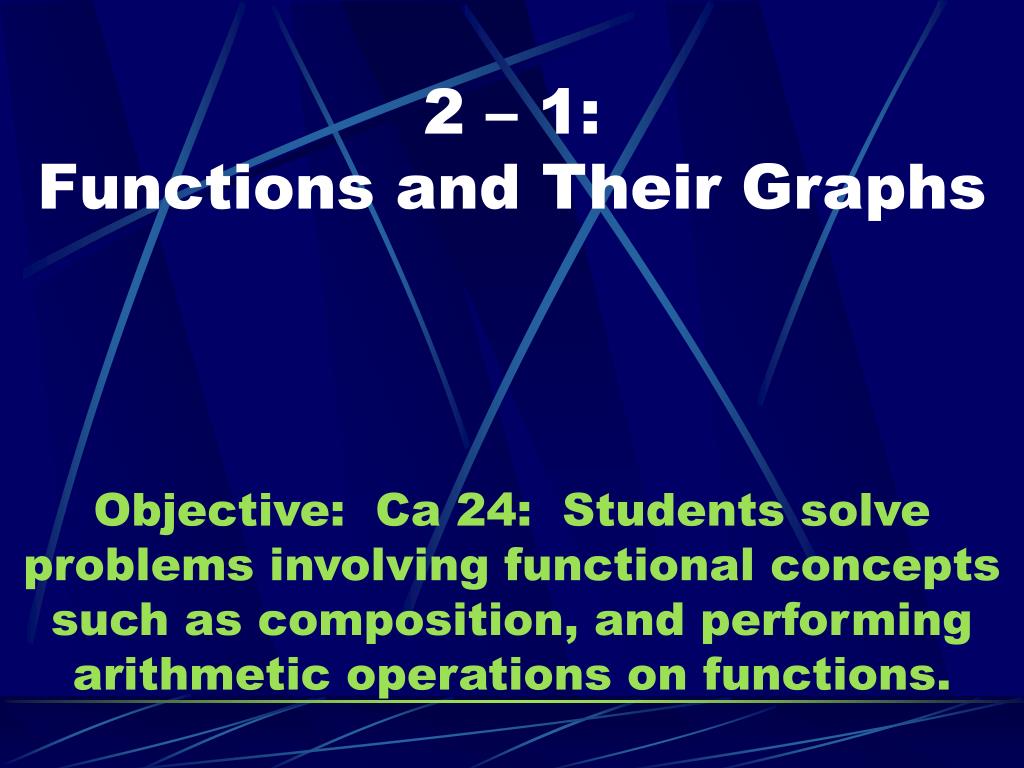 2 – 1:
Functions and Their Graphs

Objective: Ca 24: Students solve problems involving functional concepts such as composition, and performing arithmetic operations on functions.